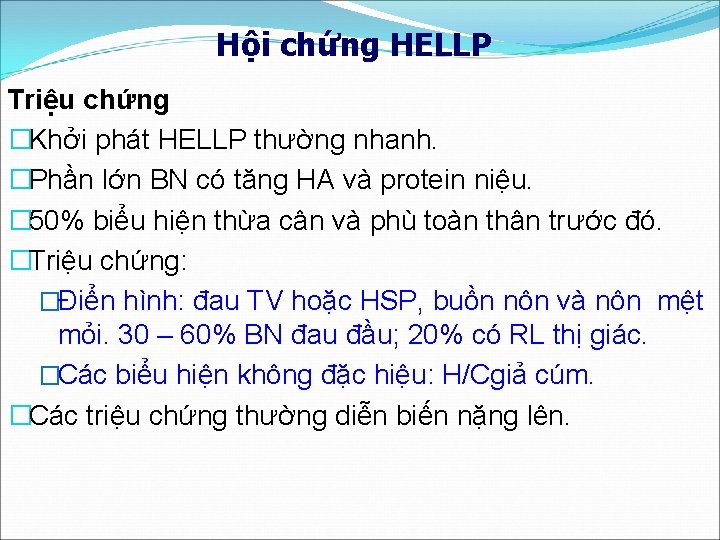 Hội chứng HELLP

Triệu chứng

□Khởi phát HELLP thường nhanh.

□Phần lớn BN có tăng HA và protein niệu.

□50% biểu hiện thừa cân và phù toàn thân trước đó.

□Triệu chứng:

□Điển hình: đau TV hoặc HSP, buồn nôn và nôn mệt mỏi. 30 – 60% BN đau đầu; 20% có RL thị giác.

□Các biểu hiện không đặc hiệu: H/Cgiả cúm.

□Các triệu chứng thường diễn biến nặng lên.